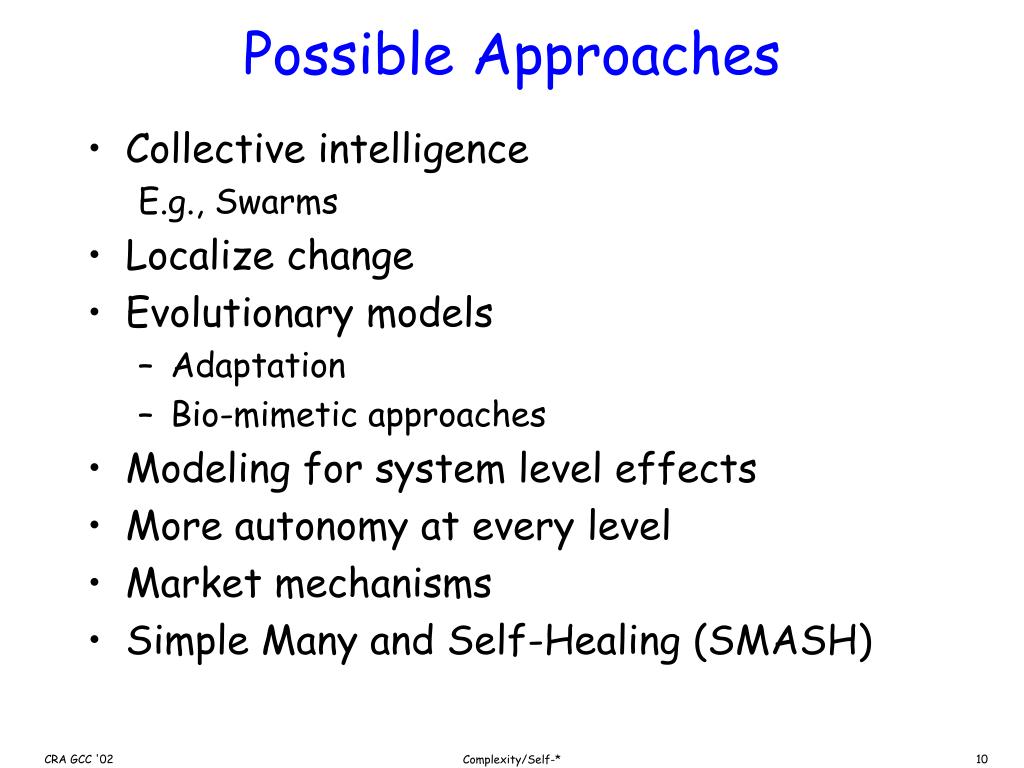 Possible Approaches

• Collective intelligence
E.g., Swarms
• Localize change
• Evolutionary models
– Adaptation
– Bio-mimetic approaches
• Modeling for system level effects
• More autonomy at every level
• Market mechanisms
• Simple Many and Self-Healing (SMASH)

CRA GCC '02
Complexity/Self-*
10